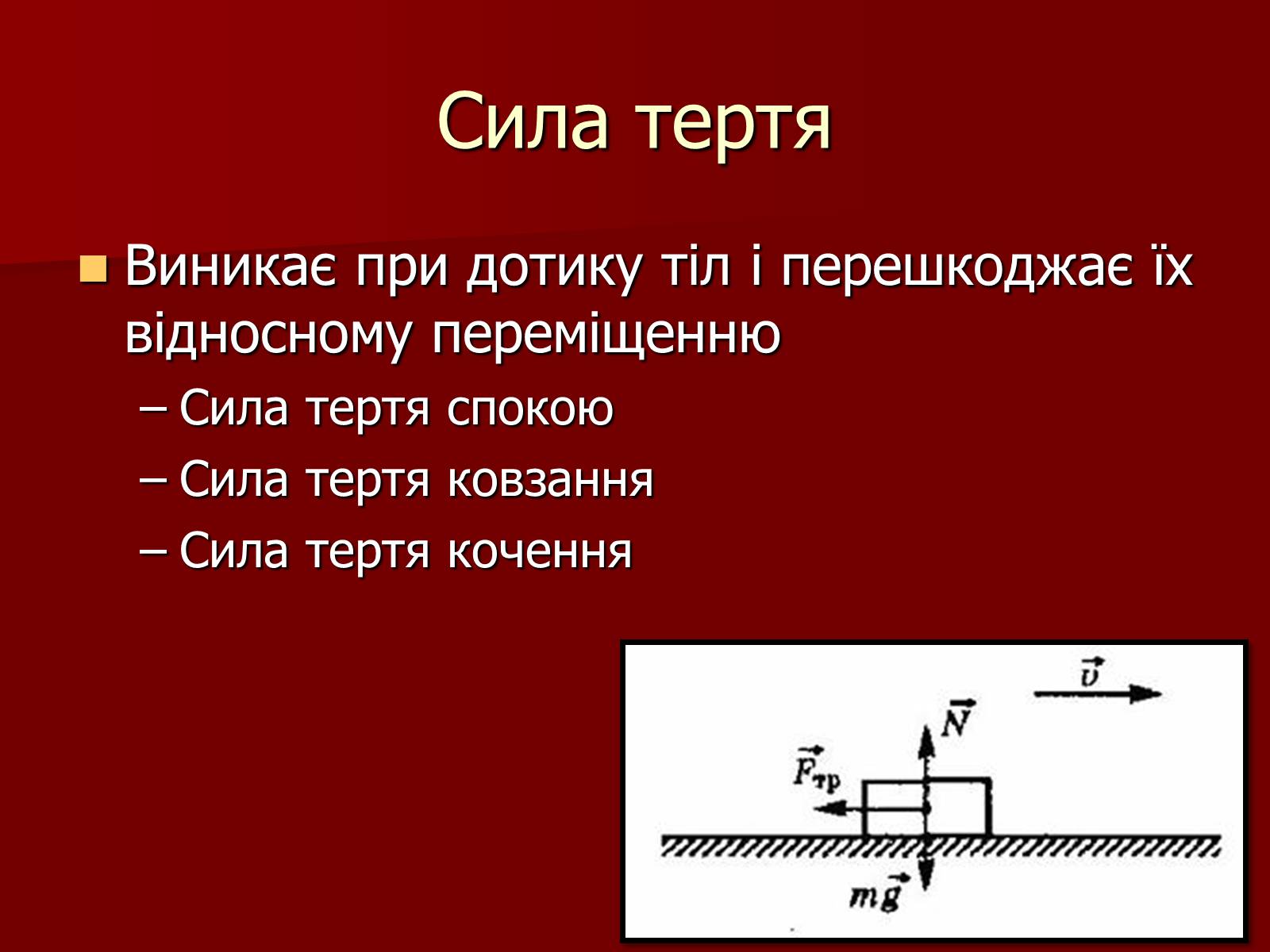 Сила тертя

Виникає при дотику тіл і перешкоджає їх відносному переміщенню

– Сила тертя спокою
– Сила тертя ковзання
– Сила тертя кочення

$\vec{v}$

$\vec{N}$

$\vec{F}_{тр}$

$m\vec{g}$